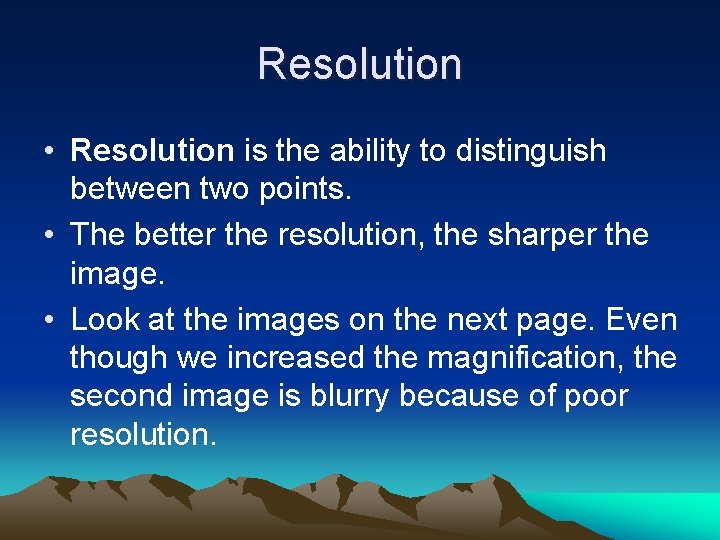 Resolution

• Resolution is the ability to distinguish between two points.

• The better the resolution, the sharper the image.

• Look at the images on the next page. Even though we increased the magnification, the second image is blurry because of poor resolution.